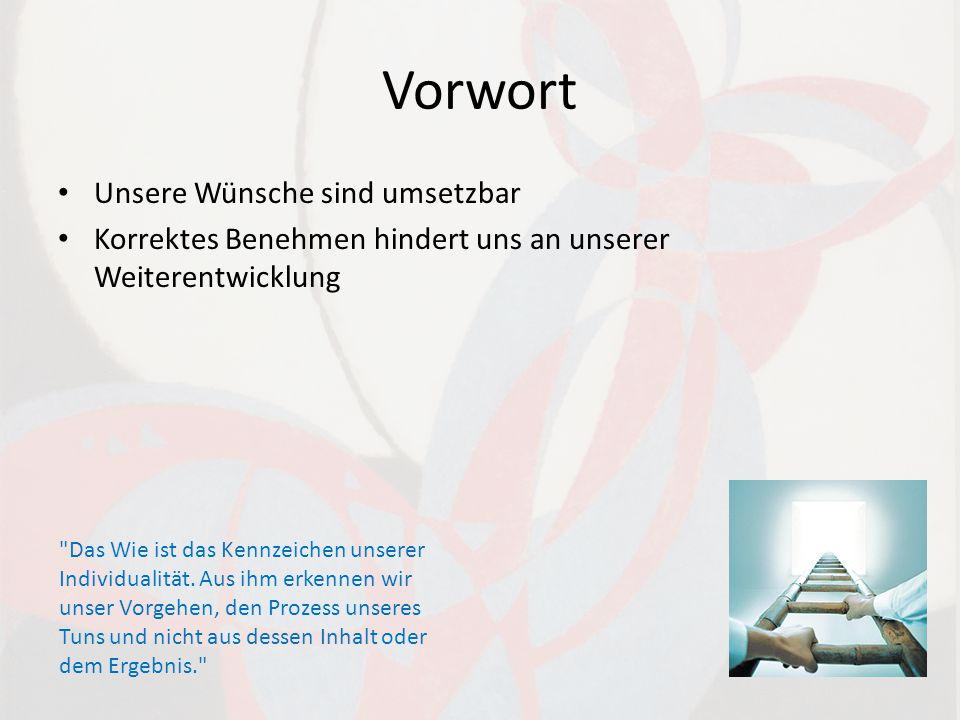 Vorwort

• Unsere Wünsche sind umsetzbar
• Korrektes Benehmen hindert uns an unserer Weiterentwicklung

"Das Wie ist das Kennzeichen unserer Individualität. Aus ihm erkennen wir unser Vorgehen, den Prozess unseres Tuns und nicht aus dessen Inhalt oder dem Ergebnis."